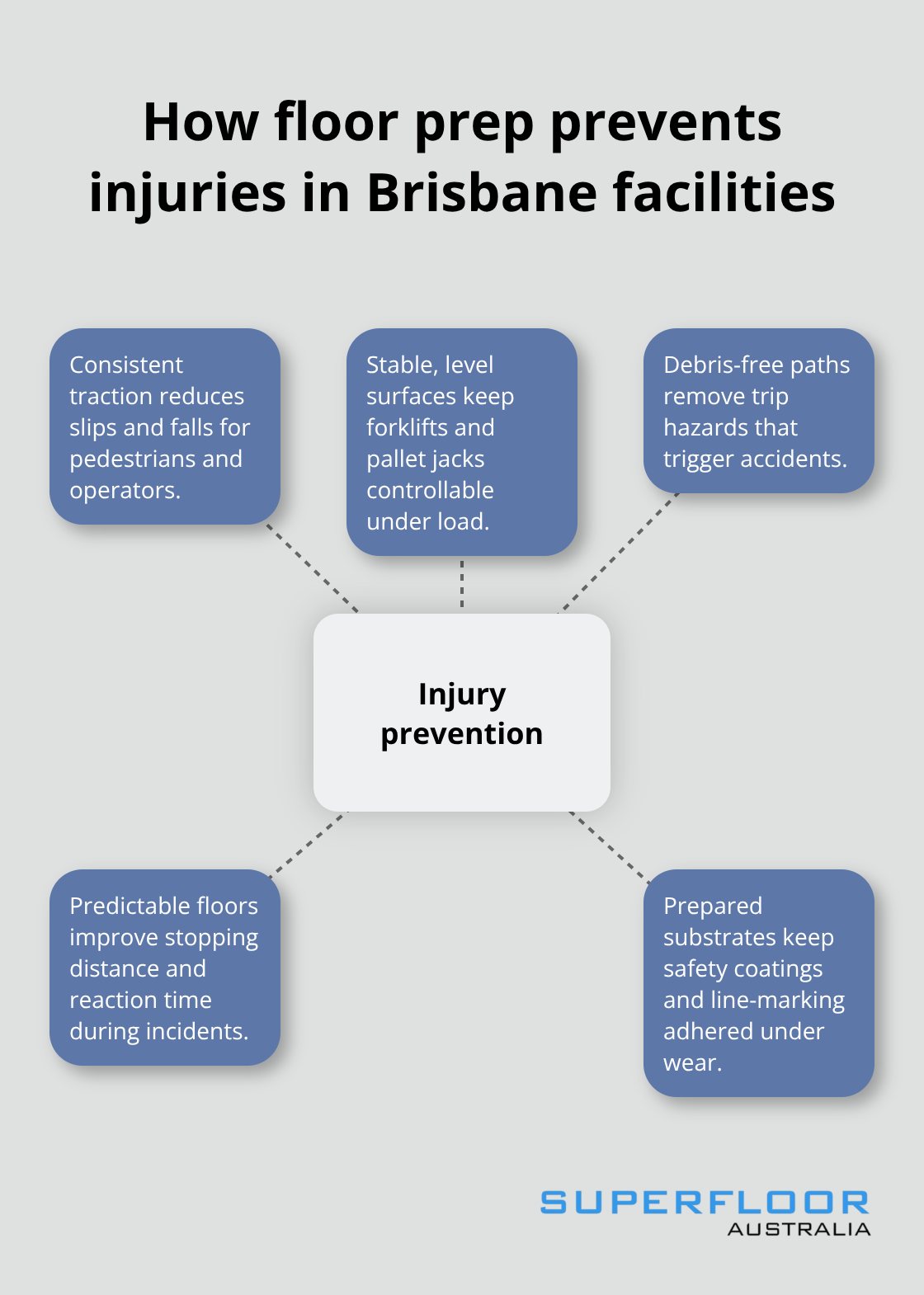 How floor prep prevents injuries in Brisbane facilities

Consistent traction reduces slips and falls for pedestrians and operators.

Stable, level surfaces keep forklifts and pallet jacks controllable under load.

Debris-free paths remove trip hazards that trigger accidents.

Injury prevention

Predictable floors improve stopping distance and reaction time during incidents.

Prepared substrates keep safety coatings and line-marking adhered under wear.

SUPERFLOOR
AUSTRALIA